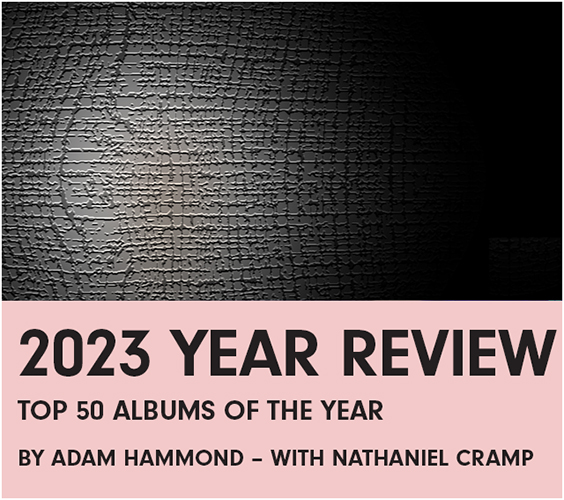 2023 YEAR REVIEW

TOP 50 ALBUMS OF THE YEAR

BY ADAM HAMMOND – WITH NATHANIEL CRAMP